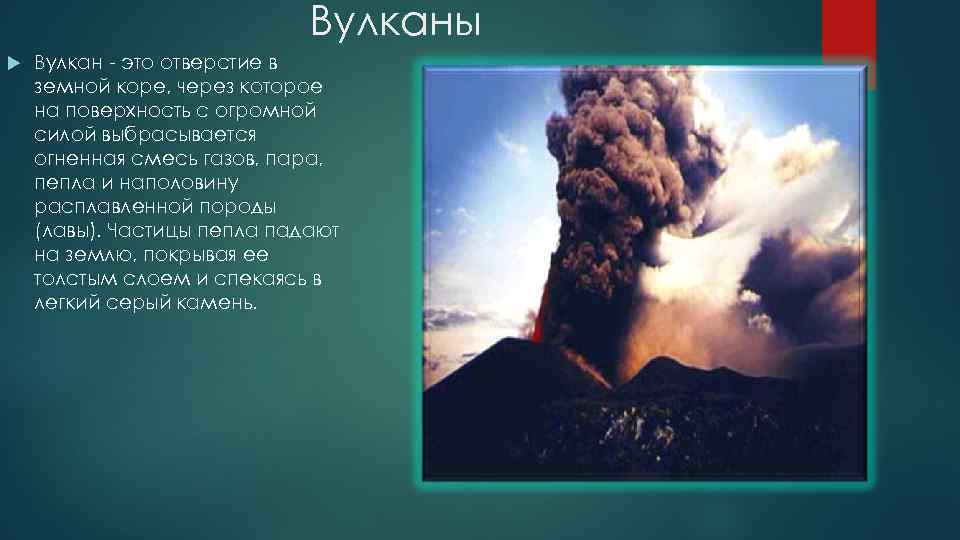 Вулканы

Вулкан - это отверстие в земной коре, через которое на поверхность с огромной силой выбрасывается огненная смесь газов, пара, пепла и наполовину расплавленной породы (лавы). Частицы пепла падают на землю, покрывая ее толстым слоем и спекаясь в легкий серый камень.